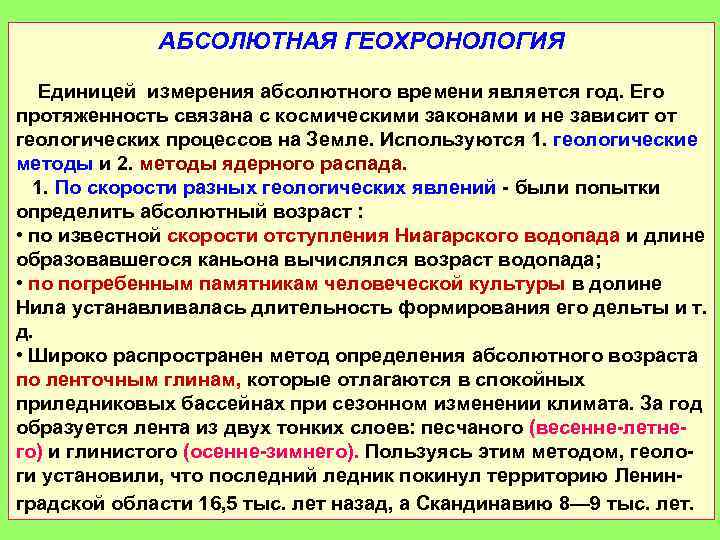 АБСОЛЮТНАЯ ГЕОХРОНОЛОГИЯ

Единицей измерения абсолютного времени является год. Его протяженность связана с космическими законами и не зависит от геологических процессов на Земле. Используются 1. геологические методы и 2. методы ядерного распада.

1. По скорости разных геологических явлений - были попытки определить абсолютный возраст :

• по известной скорости отступления Ниагарского водопада и длине образовавшегося каньона вычислялся возраст водопада;

• по погребенным памятникам человеческой культуры в долине Нила устанавливалась длительность формирования его дельты и т. д.

• Широко распространен метод определения абсолютного возраста по ленточным глинам, которые отлагаются в спокойных приледниковых бассейнах при сезонном изменении климата. За год образуется лента из двух тонких слоев: песчаного (весенне-летнего) и глинистого (осенне-зимнего). Пользуясь этим методом, геологи установили, что последний ледник покинул территорию Ленинградской области 16,5 тыс. лет назад, а Скандинавию 8—9 тыс. лет.